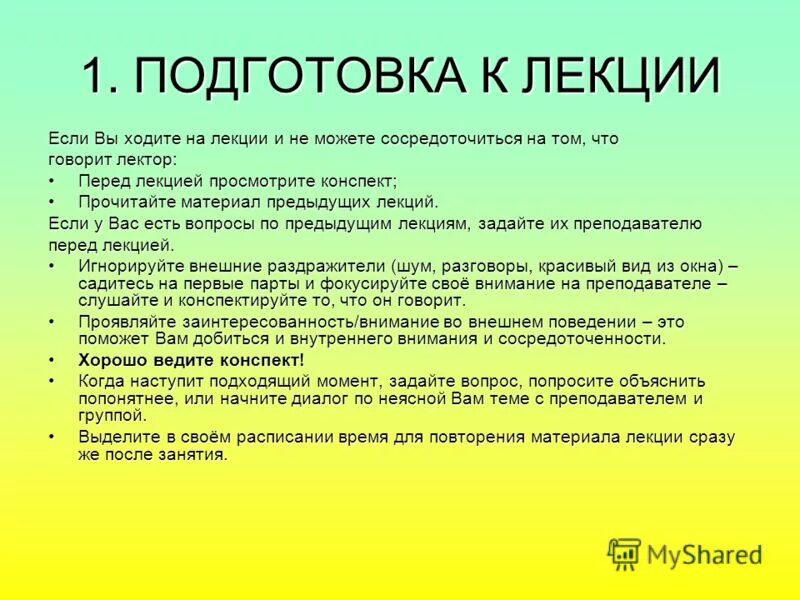 1. ПОДГОТОВКА К ЛЕКЦИИ

Если Вы ходите на лекции и не можете сосредоточиться на том, что говорит лектор:

• Перед лекцией просмотрите конспект;
• Прочитайте материал предыдущих лекций.

Если у Вас есть вопросы по предыдущим лекциям, задайте их преподавателю перед лекцией.

• Игнорируйте внешние раздражители (шум, разговоры, красивый вид из окна) – садитесь на первые парты и фокусируйте своё внимание на преподавателе – слушайте и конспектируйте то, что он говорит.
• Проявляйте заинтересованность/внимание во внешнем поведении – это поможет Вам добиться и внутреннего внимания и сосредоточенности.
• Хорошо ведите конспект!
• Когда наступит подходящий момент, задайте вопрос, попросите объяснить попонятнее, или начните диалог по неясной Вам теме с преподавателем и группой.
• Выделите в своём расписании время для повторения материала лекции сразу же после занятия.

MyShared